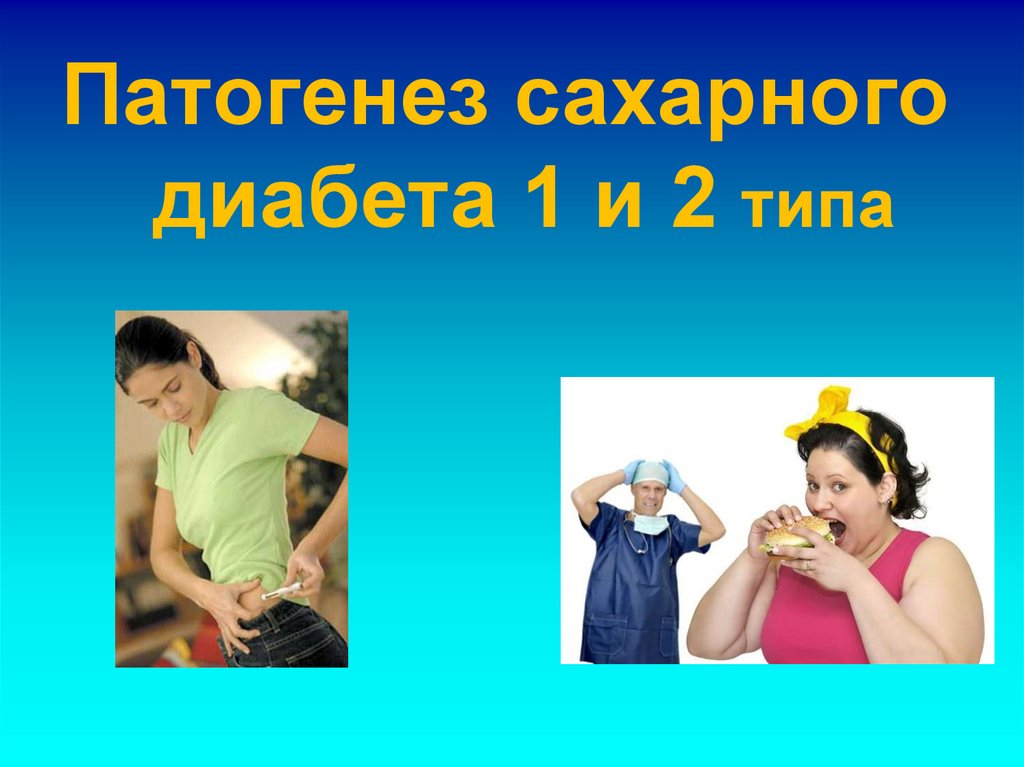 Патогенез сахарного диабета 1 и 2 типа